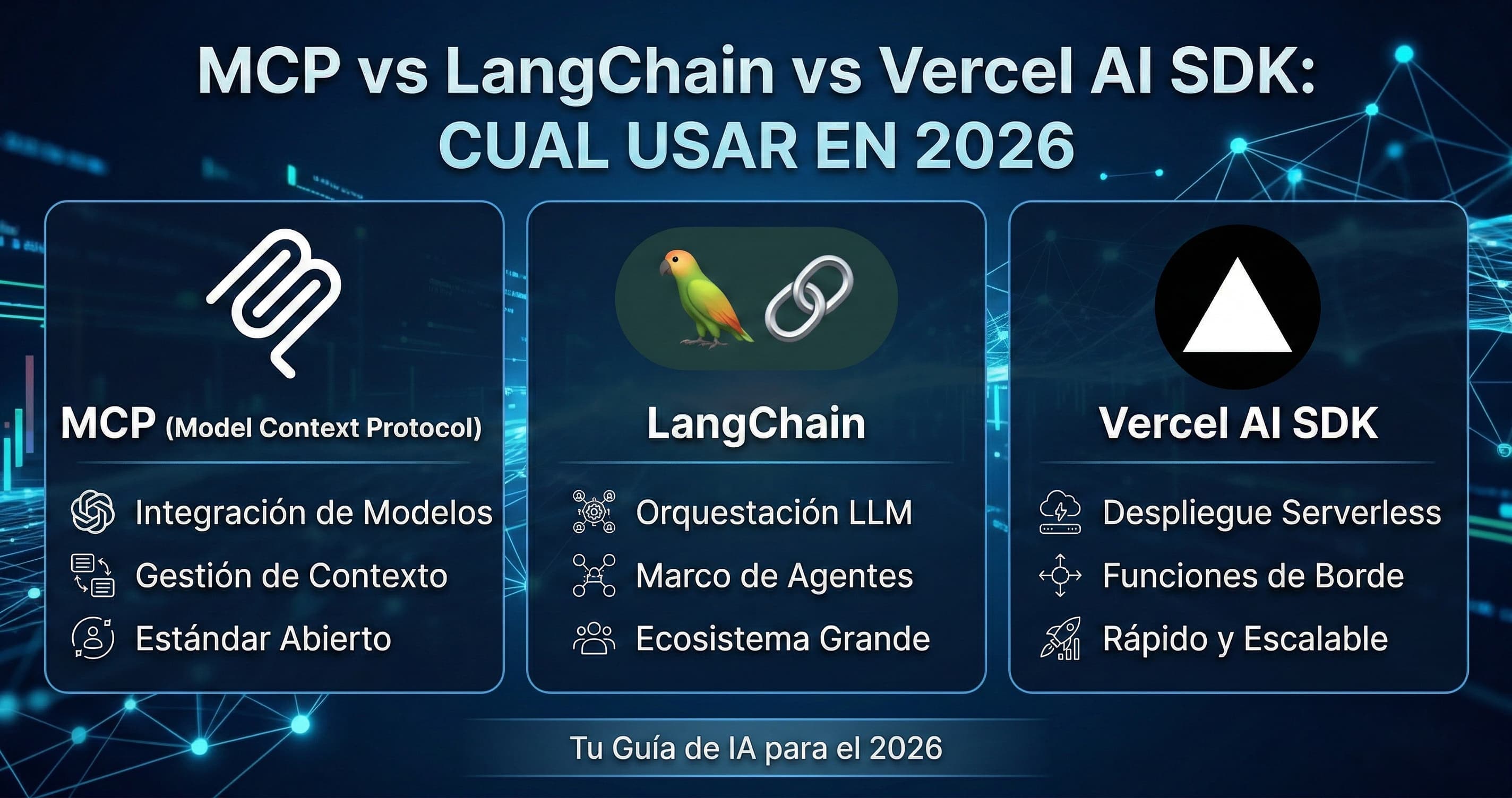 MCP vs LangChain vs Vercel AI SDK:
CUAL USAR EN 2026

MCP (Model Context Protocol)

Integración de Modelos
Gestión de Contexto
Estándar Abierto

LangChain

Orquestación LLM
Marco de Agentes
Ecosistema Grande

Vercel AI SDK

Despliegue Serverless
Funciones de Borde
Rápido y Escalable

Tu Guía de IA para el 2026